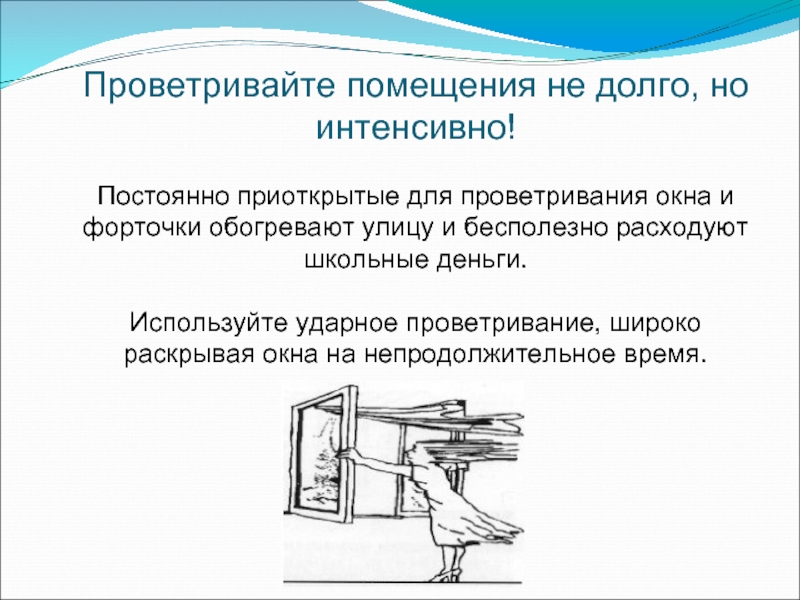 Проветривайте помещения не долго, но интенсивно!

Постоянно приоткрытые для проветривания окна и форточки обогревают улицу и бесполезно расходуют школьные деньги.

Используйте ударное проветривание, широко раскрывая окна на непродолжительное время.